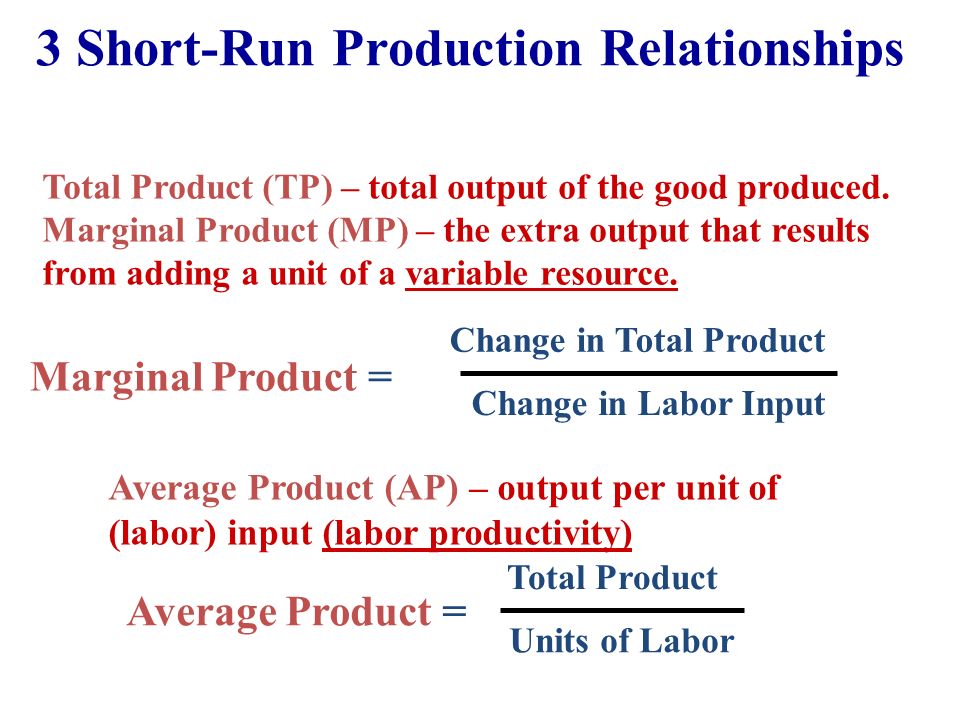 3 Short-Run Production Relationships

Total Product (TP) – total output of the good produced.
Marginal Product (MP) – the extra output that results from adding a unit of a variable resource.

Marginal Product = $\frac{\text{Change in Total Product}}{\text{Change in Labor Input}}$

Average Product (AP) – output per unit of (labor) input (labor productivity)

Average Product = $\frac{\text{Total Product}}{\text{Units of Labor}}$